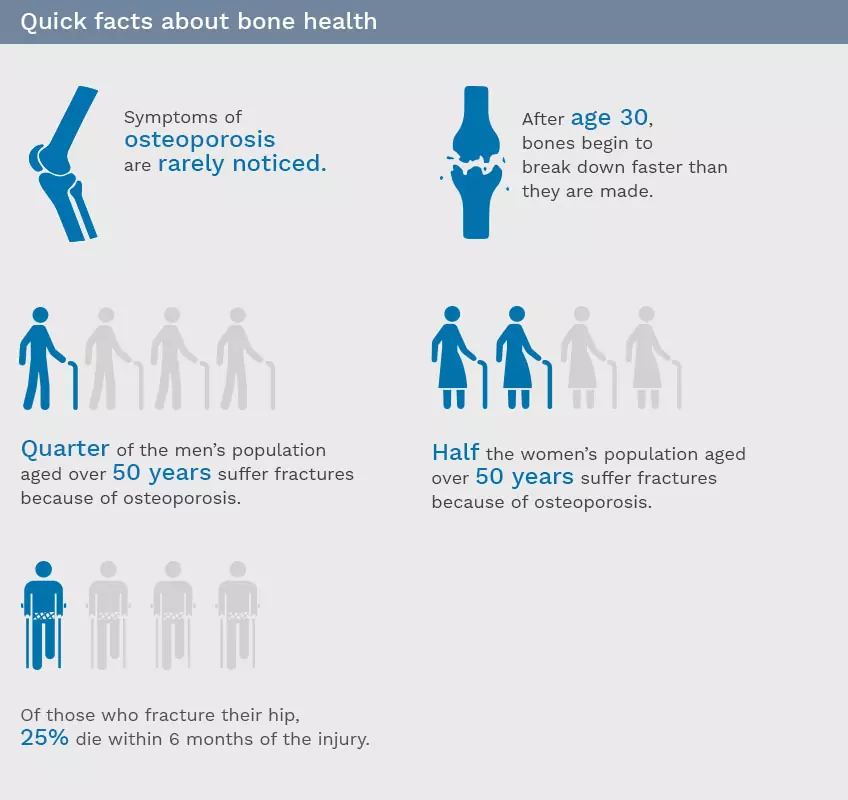 Quick facts about bone health

Symptoms of osteoporosis are rarely noticed.

After age 30, bones begin to break down faster than they are made.

Quarter of the men's population aged over 50 years suffer fractures because of osteoporosis.

Half the women's population aged over 50 years suffer fractures because of osteoporosis.

Of those who fracture their hip, 25% die within 6 months of the injury.